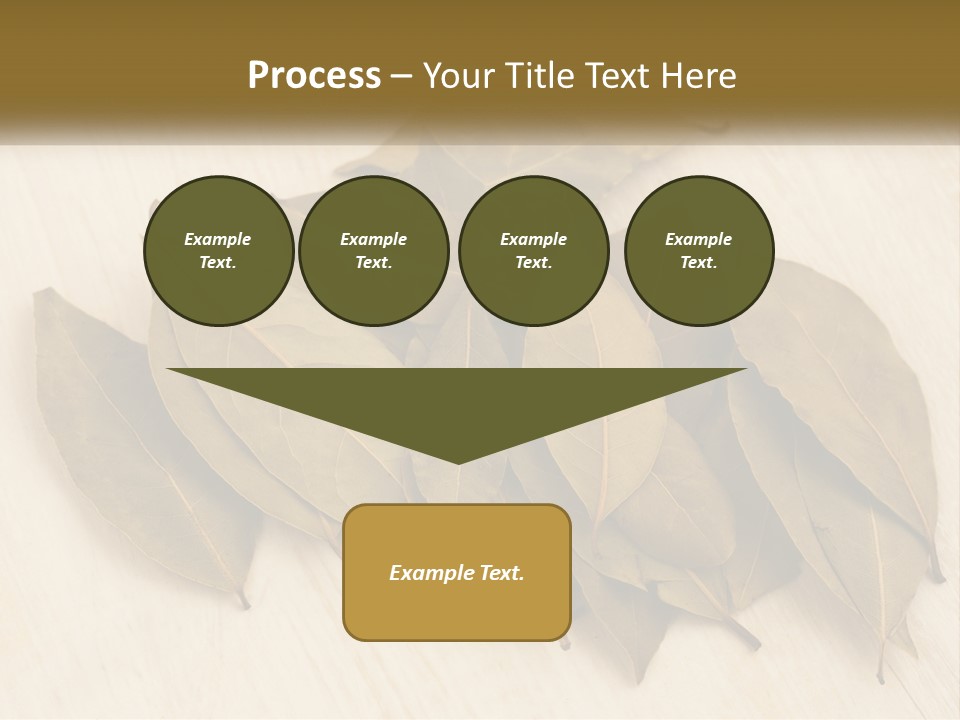 Process – Your Title Text Here

Example Text.

Example Text.

Example Text.

Example Text.

Example Text.